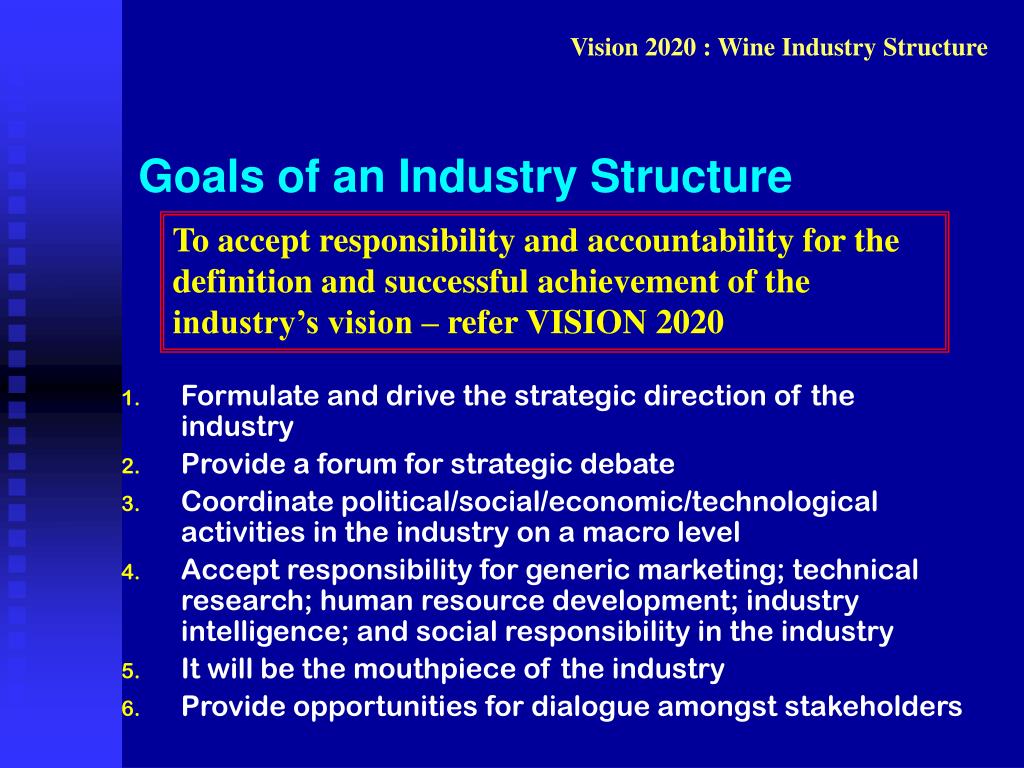 Vision 2020 : Wine Industry Structure

Goals of an Industry Structure

To accept responsibility and accountability for the definition and successful achievement of the industry's vision – refer VISION 2020

1. Formulate and drive the strategic direction of the industry
2. Provide a forum for strategic debate
3. Coordinate political/social/economic/technological activities in the industry on a macro level
4. Accept responsibility for generic marketing; technical research; human resource development; industry intelligence; and social responsibility in the industry
5. It will be the mouthpiece of the industry
6. Provide opportunities for dialogue amongst stakeholders